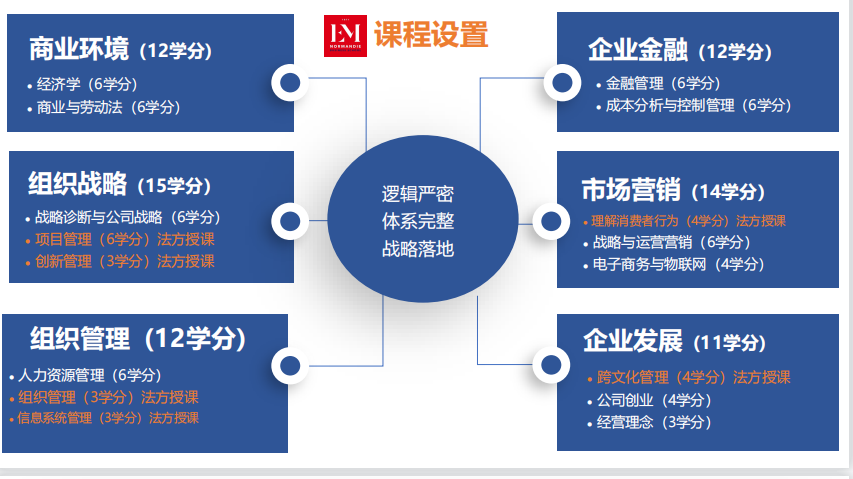 EM NORMANDIE

课程设置

商业环境（12学分）
• 经济学（6学分）
• 商业与劳动法（6学分）

组织战略（15学分）
• 战略诊断与公司战略（6学分）
• 项目管理（6学分）法方授课
• 创新管理（3学分）法方授课

组织管理（12学分）
• 人力资源管理（6学分）
• 组织管理（3学分）法方授课
• 信息系统管理（3学分）法方授课

逻辑严密
体系完整
战略落地

企业金融（12学分）
• 金融管理（6学分）
• 成本分析与控制管理（6学分）

市场营销（14学分）
• 理解消费者行为（4学分）法方授课
• 战略与运营营销（6学分）
• 电子商务与物联网（4学分）

企业发展（11学分）
• 跨文化管理（4学分）法方授课
• 公司创业（4学分）
• 经营理念（3学分）